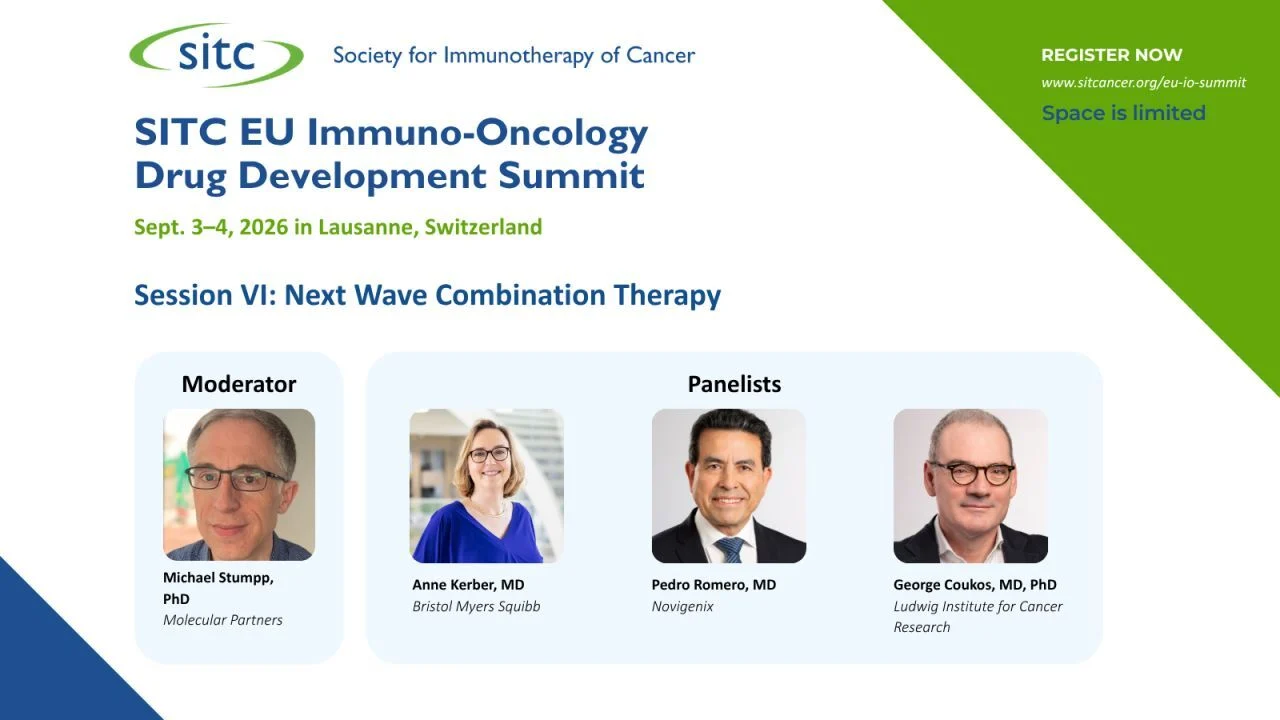 sitc Society for Immunotherapy of Cancer

REGISTER NOW
www.sitcancer.org/eu-io-summit
Space is limited

SITC EU Immuno-Oncology Drug Development Summit

Sept. 3–4, 2026 in Lausanne, Switzerland

Session VI: Next Wave Combination Therapy

Moderator

Michael Stumpp, PhD
Molecular Partners

Panelists

Anne Kerber, MD
Bristol Myers Squibb

Pedro Romero, MD
Novigenix

George Coukos, MD, PhD
Ludwig Institute for Cancer Research